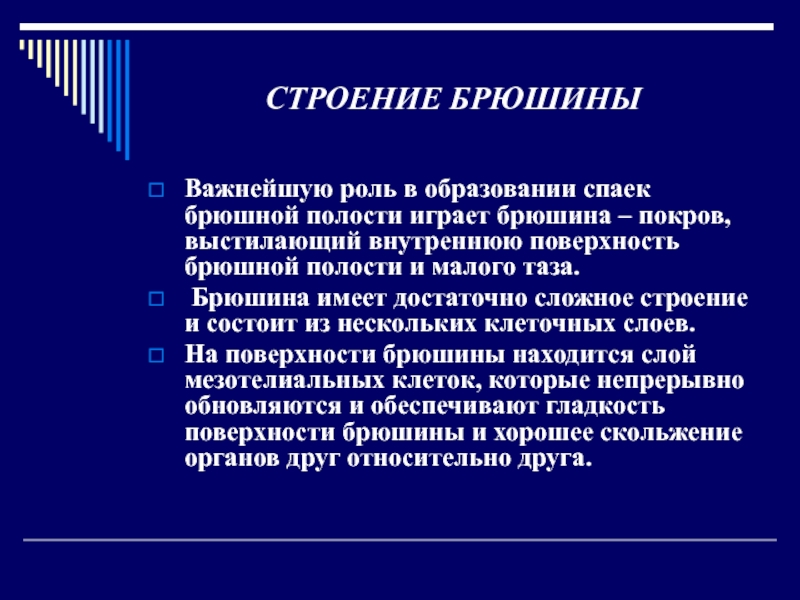 СТРОЕНИЕ БРЮШИНЫ

Важнейшую роль в образовании спаек брюшной полости играет брюшина – покров, выстилающий внутреннюю поверхность брюшной полости и малого таза.

Брюшина имеет достаточно сложное строение и состоит из нескольких клеточных слоев.

На поверхности брюшины находится слой мезотелиальных клеток, которые непрерывно обновляются и обеспечивают гладкость поверхности брюшины и хорошее скольжение органов друг относительно друга.